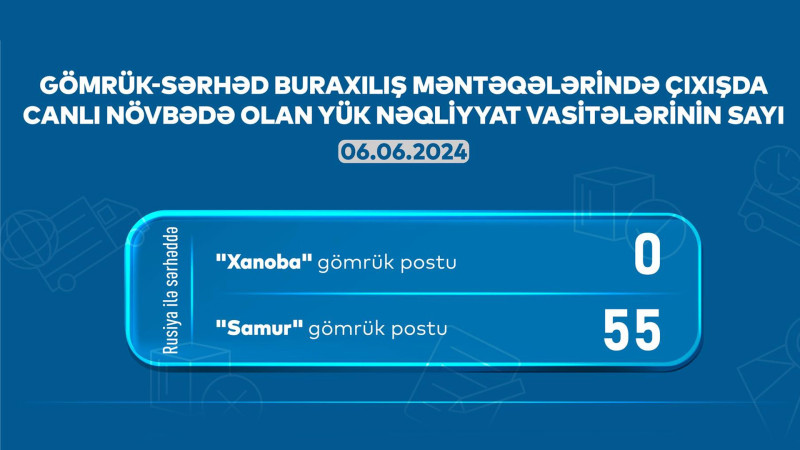 GÖMRÜK-SƏRHƏD BURAXILIŞ MƏNTƏQƏLƏRİNDƏ ÇIXIŞDA CANLI NÖVBƏDƏ OLAN YÜK NƏQLİYYAT VASİTƏLƏRİNİN SAYI

06.06.2024

Rusiya ilə sərhəddə

"Xanoba" gömrük postu 0

"Samur" gömrük postu 55